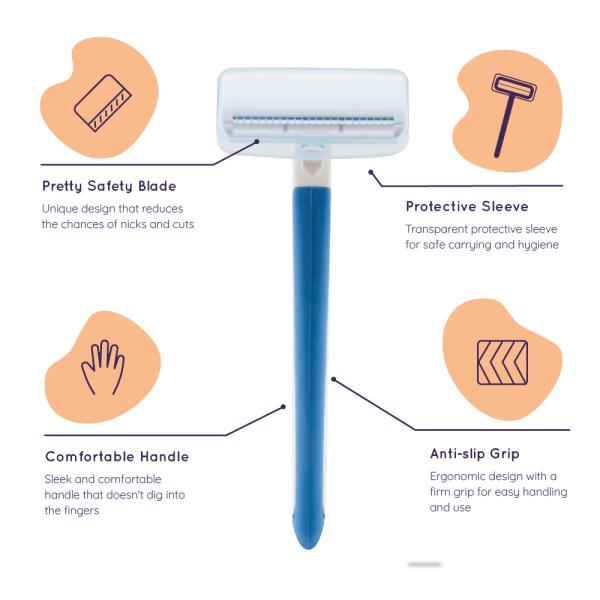 Pretty Safety Blade

Unique design that reduces the chances of nicks and cuts

Protective Sleeve

Transparent protective sleeve for safe carrying and hygiene

Comfortable Handle

Sleek and comfortable handle that doesn't dig into the fingers

Anti-slip Grip

Ergonomic design with a firm grip for easy handling and use